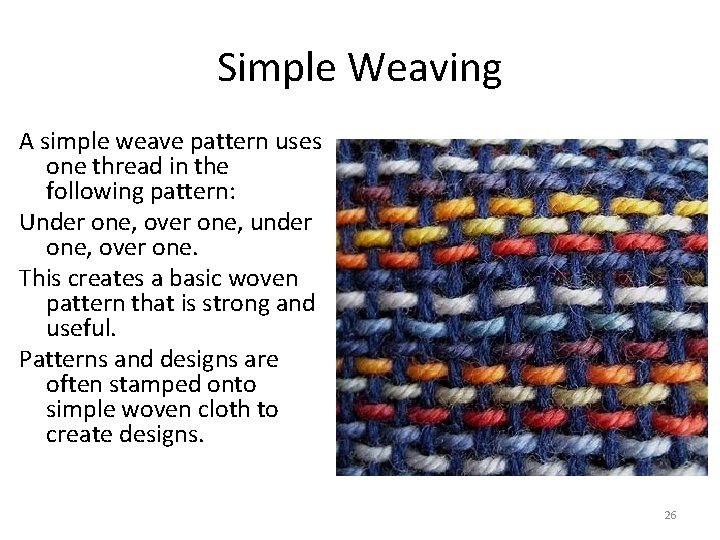 Simple Weaving

A simple weave pattern uses one thread in the following pattern:

Under one, over one, under one, over one.

This creates a basic woven pattern that is strong and useful.

Patterns and designs are often stamped onto simple woven cloth to create designs.

26